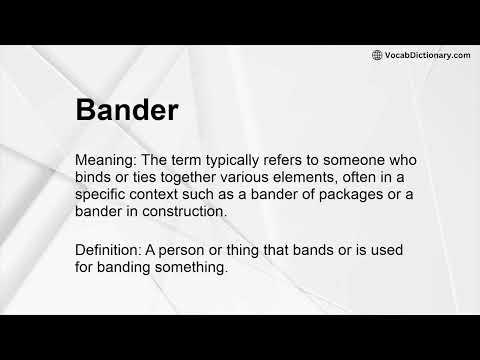 VocabDictionary.com

Bander

Meaning: The term typically refers to someone who binds or ties together various elements, often in a specific context such as a bander of packages or a bander in construction.

Definition: A person or thing that bands or is used for banding something.